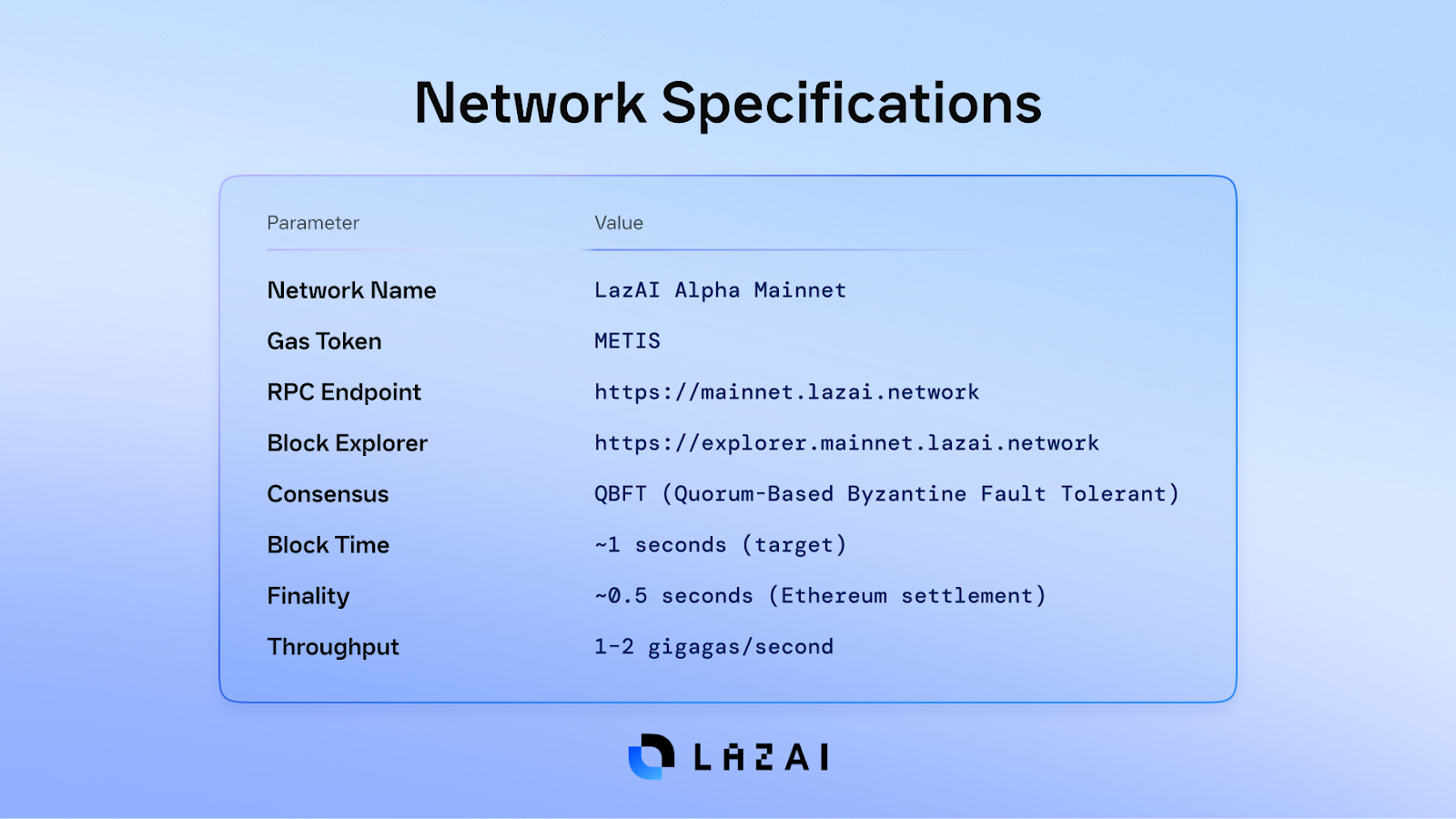 Network Specifications

| Parameter | Value |
|---|---|
| Network Name | LazAI Alpha Mainnet |
| Gas Token | METIS |
| RPC Endpoint | https://mainnet.lazai.network |
| Block Explorer | https://explorer.mainnet.lazai.network |
| Consensus | QBFT (Quorum-Based Byzantine Fault Tolerant) |
| Block Time | ~1 seconds (target) |
| Finality | ~0.5 seconds (Ethereum settlement) |
| Throughput | 1-2 gigagas/second |

LAZAI